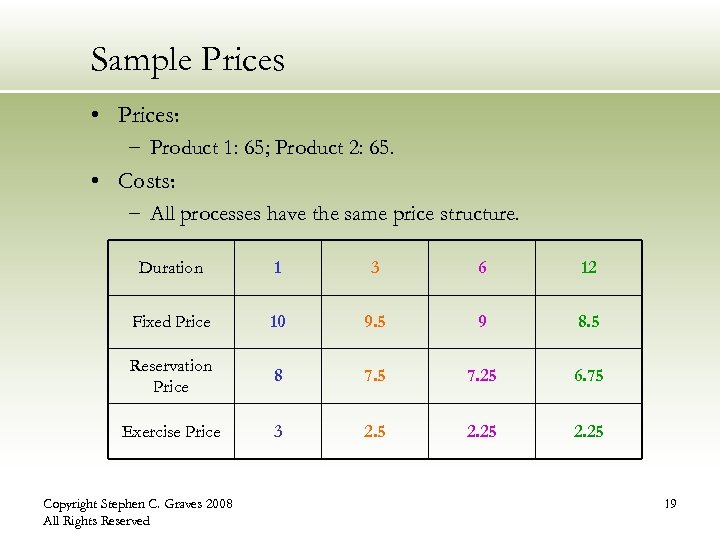 Sample Prices

• Prices:
– Product 1: 65; Product 2: 65.
• Costs:
– All processes have the same price structure.

| Duration | 1 | 3 | 6 | 12 |
|---|---|---|---|---|
| Fixed Price | 10 | 9.5 | 9 | 8.5 |
| Reservation Price | 8 | 7.5 | 7.25 | 6.75 |
| Exercise Price | 3 | 2.5 | 2.25 | 2.25 |

Copyright Stephen C. Graves 2008
All Rights Reserved

19